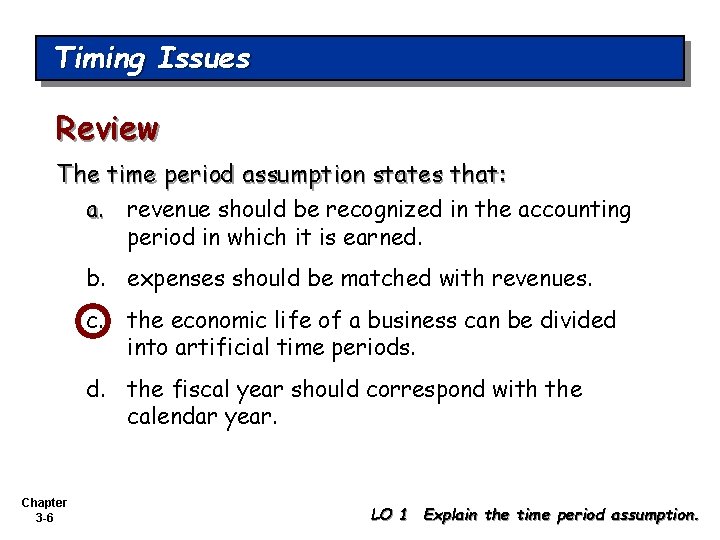 Timing Issues

Review

The time period assumption states that:

a. revenue should be recognized in the accounting period in which it is earned.

b. expenses should be matched with revenues.

c. the economic life of a business can be divided into artificial time periods.

d. the fiscal year should correspond with the calendar year.

Chapter 3-6

LO 1 Explain the time period assumption.